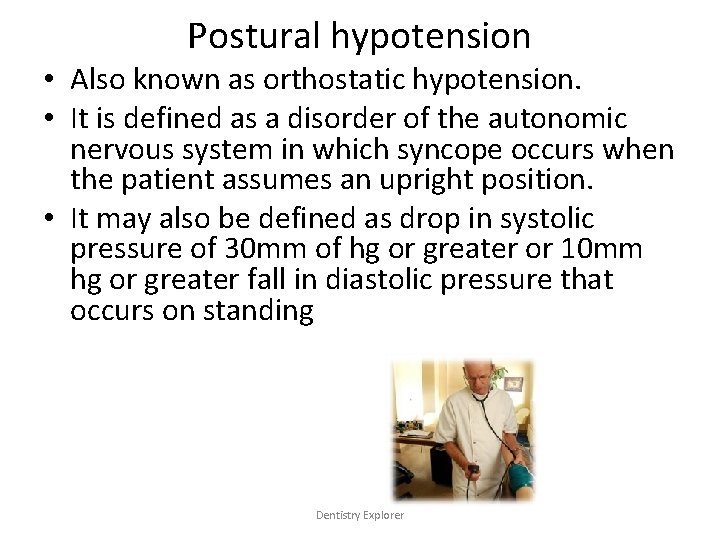 Postural hypotension

• Also known as orthostatic hypotension.
• It is defined as a disorder of the autonomic nervous system in which syncope occurs when the patient assumes an upright position.
• It may also be defined as drop in systolic pressure of 30mm of hg or greater or 10mm hg or greater fall in diastolic pressure that occurs on standing

Dentistry Explorer